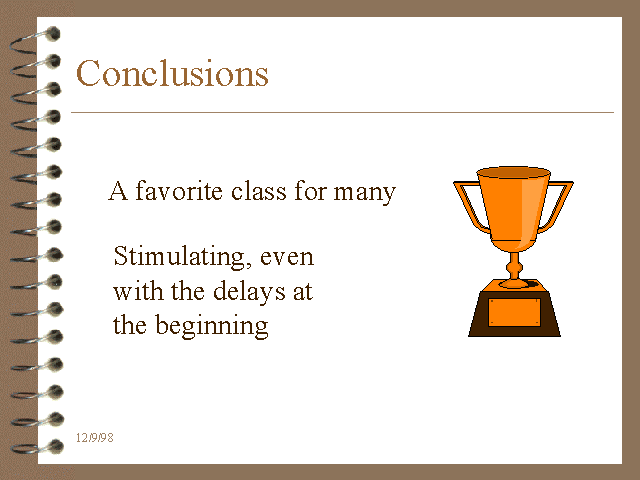 Conclusions

A favorite class for many

Stimulating, even with the delays at the beginning

12/9/98